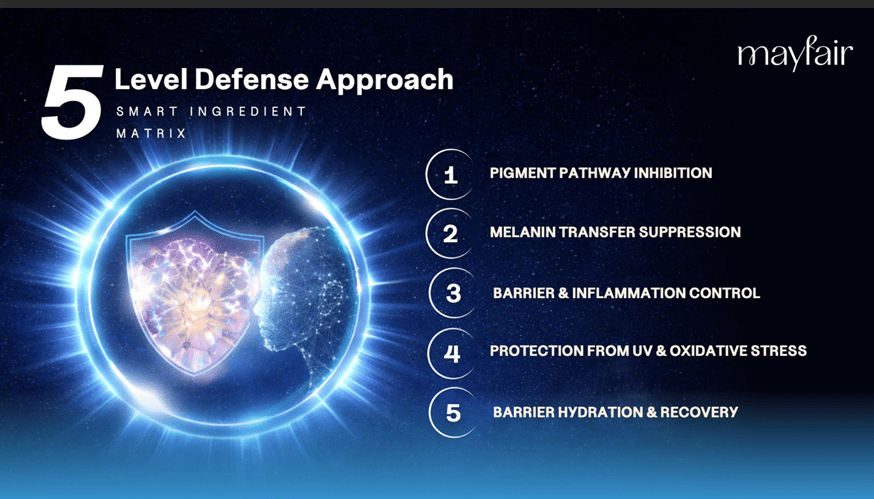 5 Level Defense Approach
SMART INGREDIENT MATRIX

mayfair

1 PIGMENT PATHWAY INHIBITION

2 MELANIN TRANSFER SUPPRESSION

3 BARRIER & INFLAMMATION CONTROL

4 PROTECTION FROM UV & OXIDATIVE STRESS

5 BARRIER HYDRATION & RECOVERY